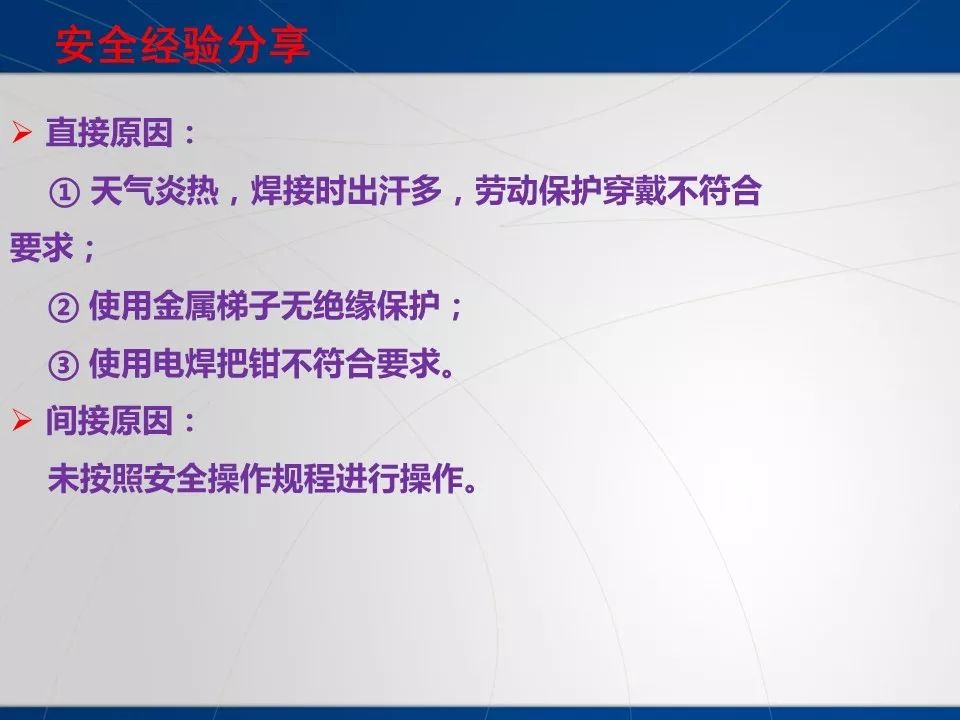 安全经验分享

➢ 直接原因：

① 天气炎热，焊接时出汗多，劳动保护穿戴不符合要求；

② 使用金属梯子无绝缘保护；

③ 使用电焊把钳不符合要求。

➢ 间接原因：

未按照安全操作规程进行操作。